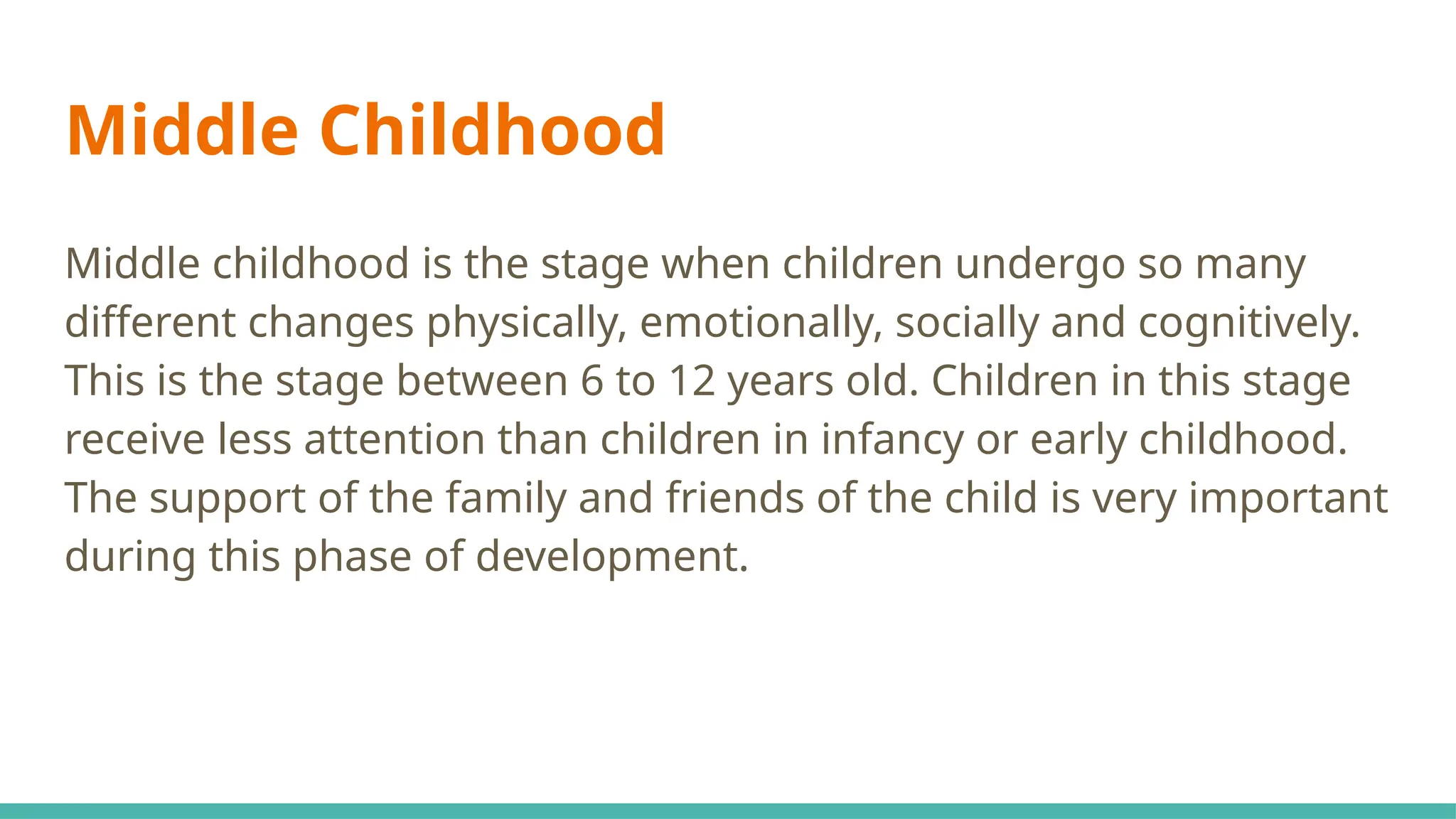 Middle Childhood

Middle childhood is the stage when children undergo so many different changes physically, emotionally, socially and cognitively. This is the stage between 6 to 12 years old. Children in this stage receive less attention than children in infancy or early childhood. The support of the family and friends of the child is very important during this phase of development.